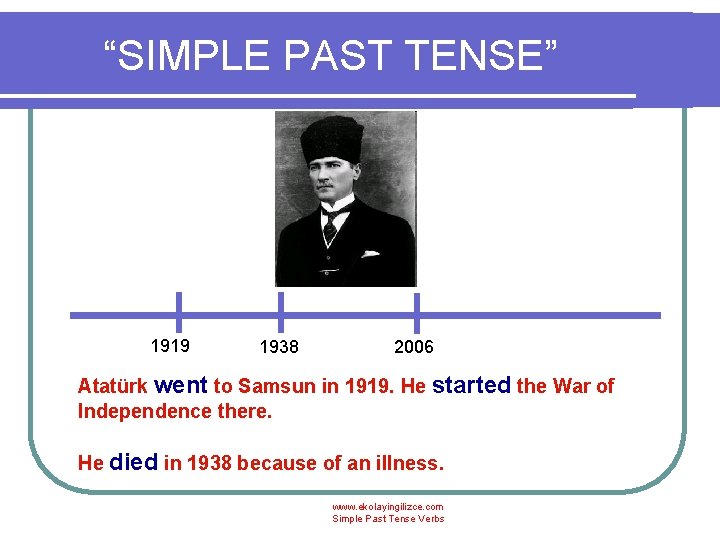 “SIMPLE PAST TENSE”

1919

1938

2006

Atatürk went to Samsun in 1919. He started the War of Independence there.

He died in 1938 because of an illness.

www.ekolayingilizce.com
Simple Past Tense Verbs